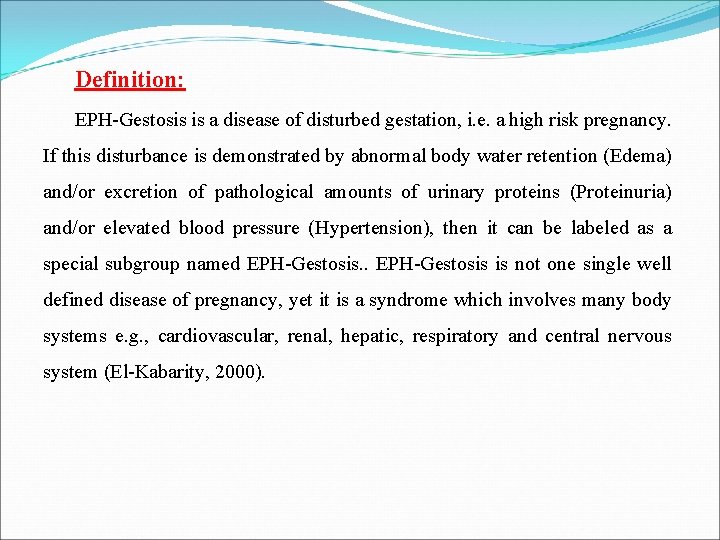 Definition:

EPH-Gestosis is a disease of disturbed gestation, i.e. a high risk pregnancy. If this disturbance is demonstrated by abnormal body water retention (Edema) and/or excretion of pathological amounts of urinary proteins (Proteinuria) and/or elevated blood pressure (Hypertension), then it can be labeled as a special subgroup named EPH-Gestosis.. EPH-Gestosis is not one single well defined disease of pregnancy, yet it is a syndrome which involves many body systems e.g., cardiovascular, renal, hepatic, respiratory and central nervous system (El-Kabarity, 2000).